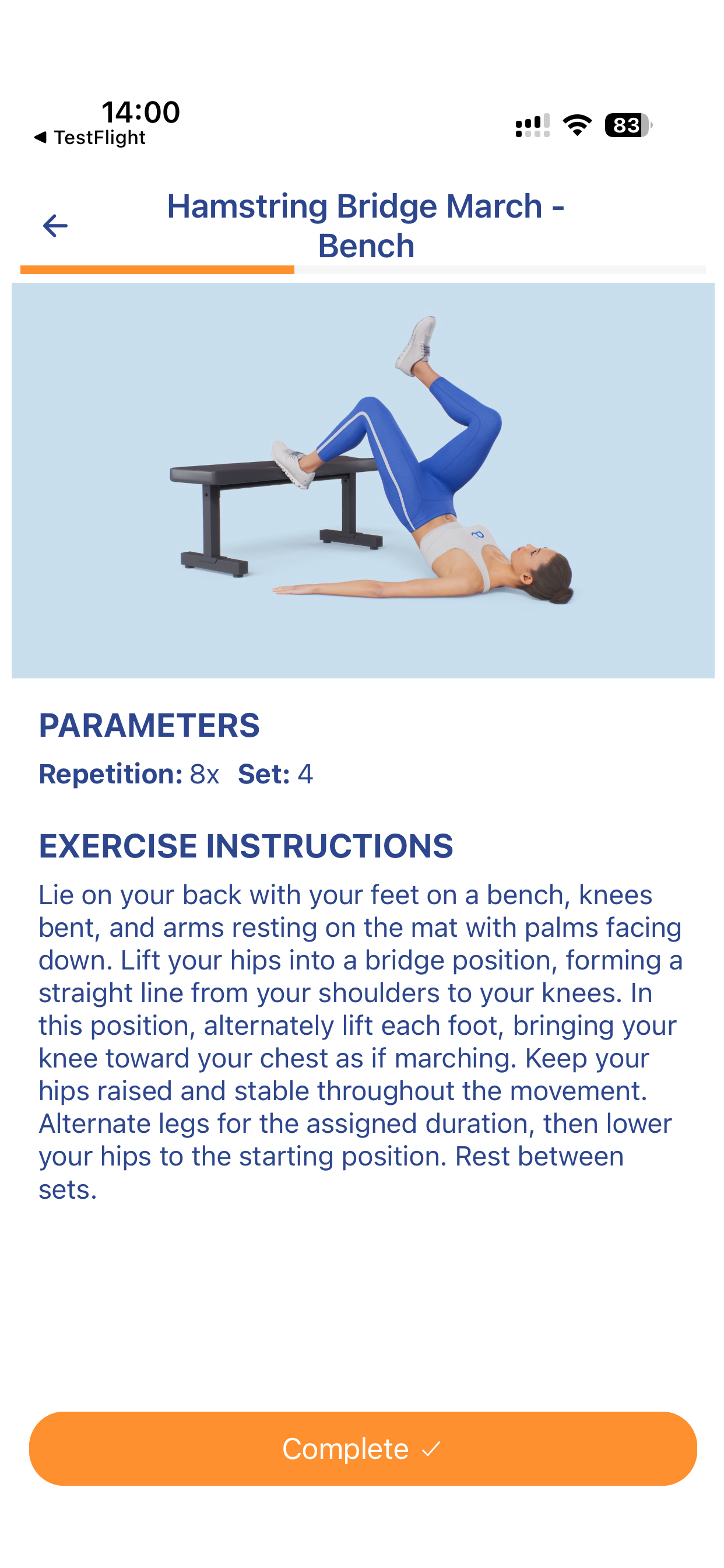 14:00
◀ TestFlight
83

Hamstring Bridge March - Bench

PARAMETERS

Repetition: 8x Set: 4

EXERCISE INSTRUCTIONS

Lie on your back with your feet on a bench, knees bent, and arms resting on the mat with palms facing down. Lift your hips into a bridge position, forming a straight line from your shoulders to your knees. In this position, alternately lift each foot, bringing your knee toward your chest as if marching. Keep your hips raised and stable throughout the movement. Alternate legs for the assigned duration, then lower your hips to the starting position. Rest between sets.

Complete ✓